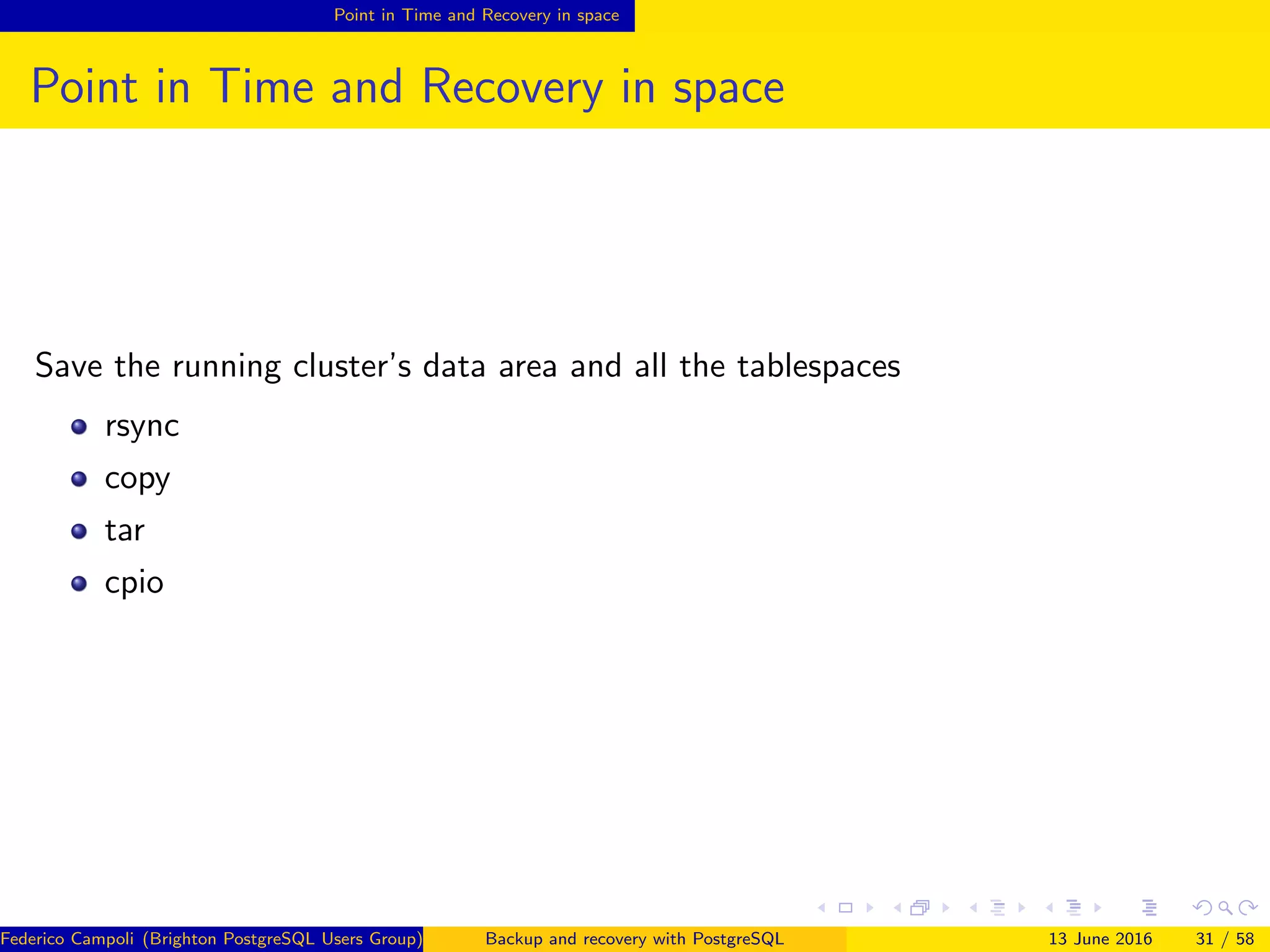 Point in Time and Recovery in space

Point in Time and Recovery in space

Save the running cluster's data area and all the tablespaces

- rsync
- copy
- tar
- cpio

Federico Campoli (Brighton PostgreSQL Users Group) Backup and recovery with PostgreSQL 13 June 2016 31 / 58